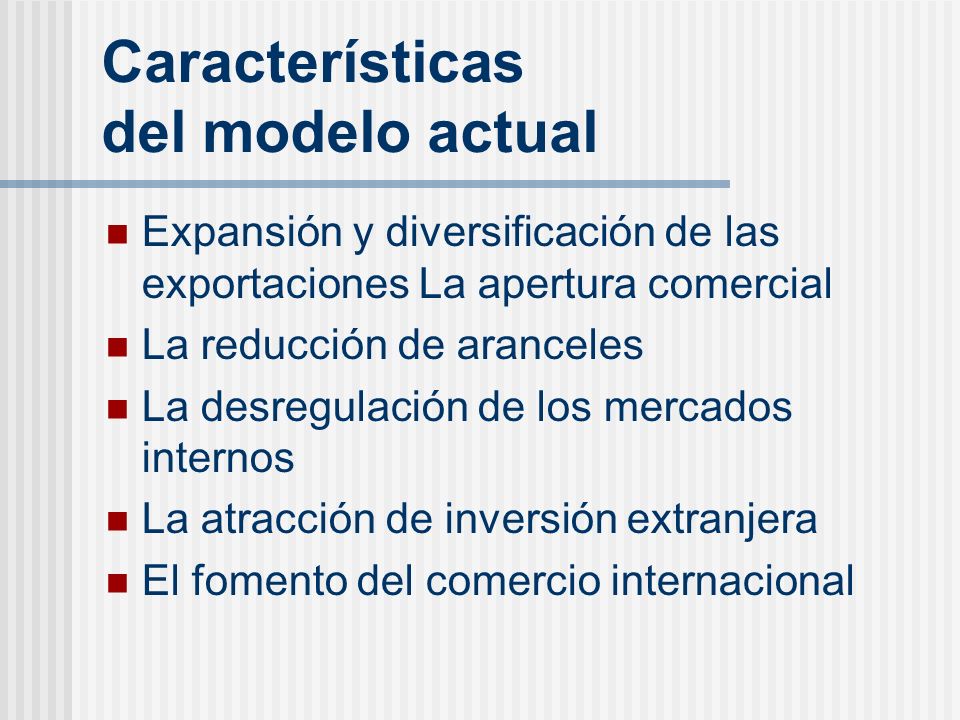 Características
del modelo actual

- Expansión y diversificación de las exportaciones La apertura comercial
- La reducción de aranceles
- La desregulación de los mercados internos
- La atracción de inversión extranjera
- El fomento del comercio internacional